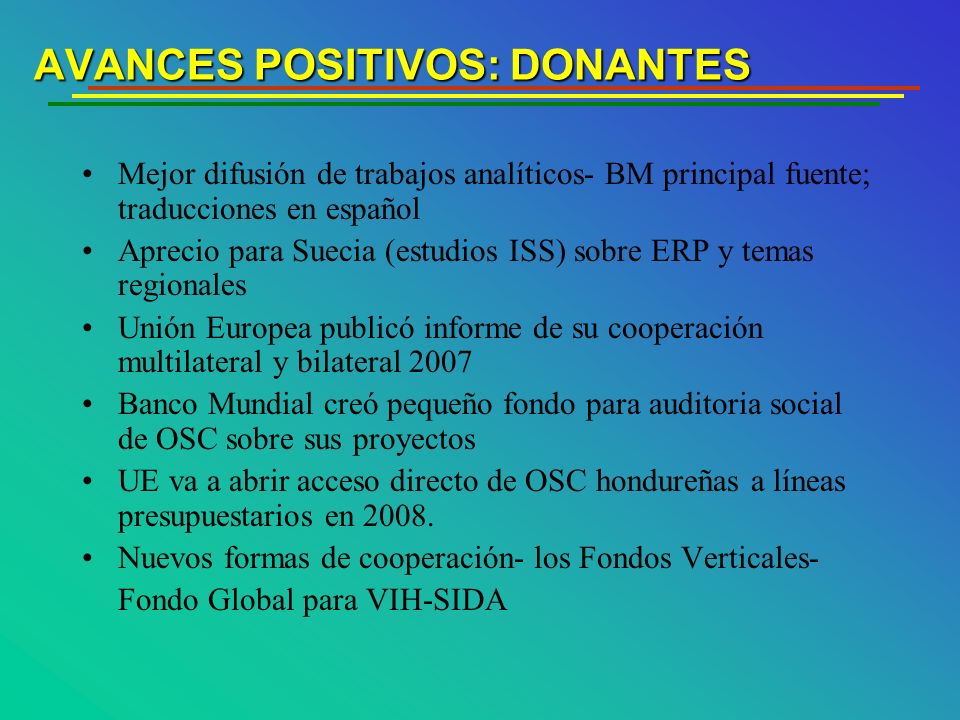 AVANCES POSITIVOS: DONANTES

• Mejor difusión de trabajos analíticos- BM principal fuente; traducciones en español
• Aprecio para Suecia (estudios ISS) sobre ERP y temas regionales
• Unión Europea publicó informe de su cooperación multilateral y bilateral 2007
• Banco Mundial creó pequeño fondo para auditoria social de OSC sobre sus proyectos
• UE va a abrir acceso directo de OSC hondureñas a líneas presupuestarios en 2008.
• Nuevos formas de cooperación- los Fondos Verticales- Fondo Global para VIH-SIDA